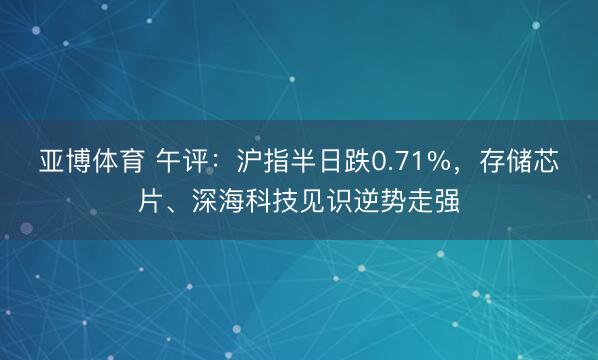 亚博体育 午评：沪指半日跌0.71%，存储芯片、深海科技见识逆势走强